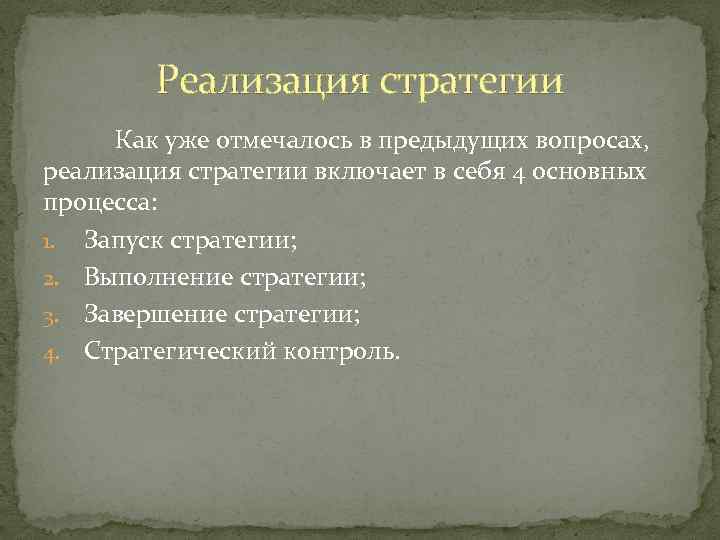 Реализация стратегии

Как уже отмечалось в предыдущих вопросах, реализация стратегии включает в себя 4 основных процесса:

1. Запуск стратегии;
2. Выполнение стратегии;
3. Завершение стратегии;
4. Стратегический контроль.